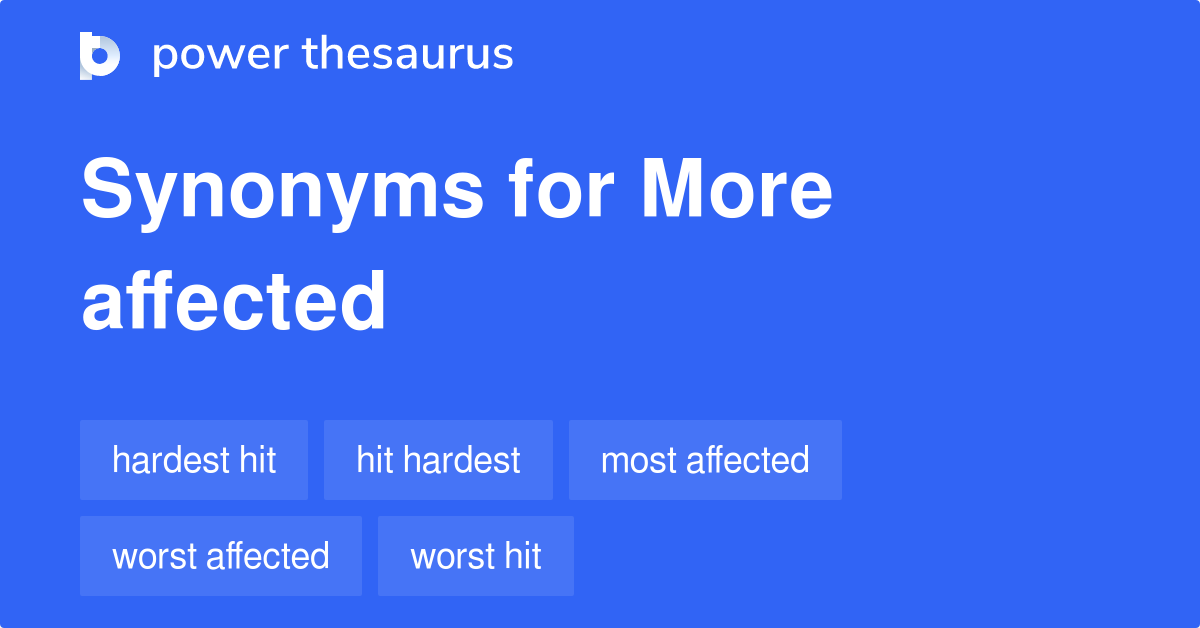 power thesaurus

Synonyms for More affected

hardest hit
hit hardest
most affected
worst affected
worst hit